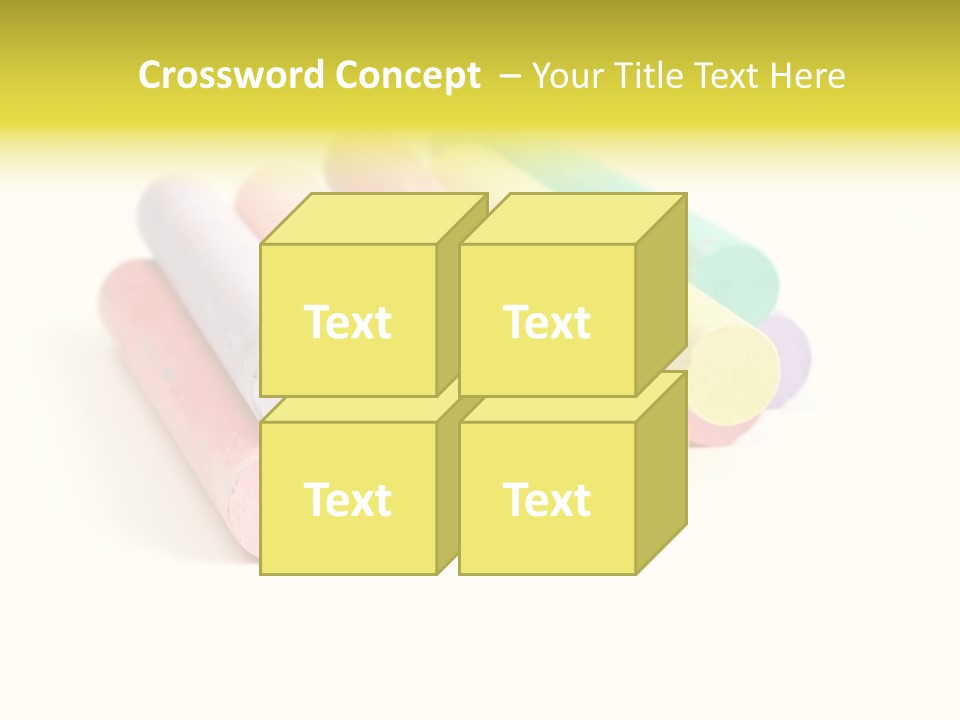 Crossword Concept – Your Title Text Here

Text

Text

Text

Text